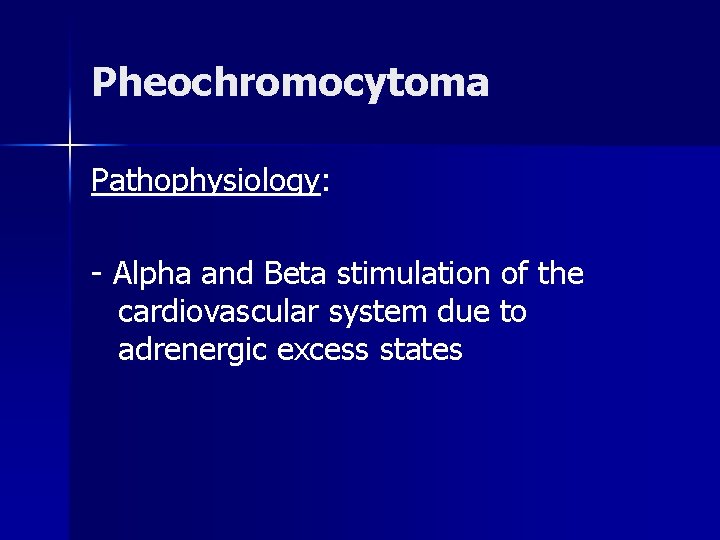 Pheochromocytoma

Pathophysiology:

- Alpha and Beta stimulation of the cardiovascular system due to adrenergic excess states